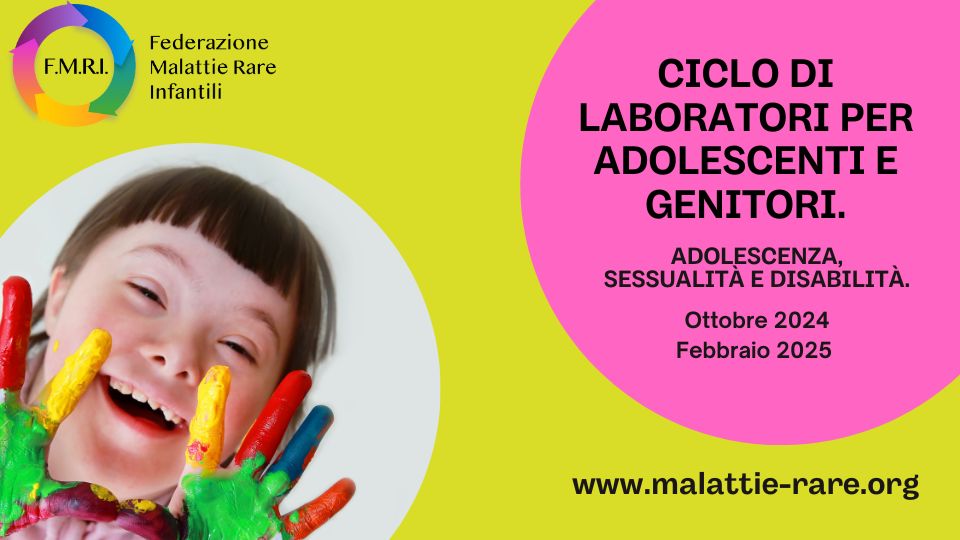 F.M.R.I.

Federazione
Malattie Rare
Infantili

CICLO DI LABORATORI PER ADOLESCENTI E GENITORI.

ADOLESCENZA, SESSUALITÀ E DISABILITÀ.

Ottobre 2024
Febbraio 2025

www.malattie-rare.org